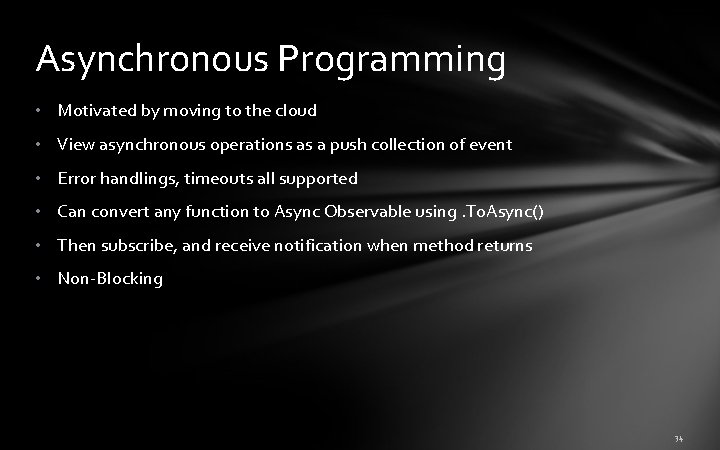 Asynchronous Programming

• Motivated by moving to the cloud
• View asynchronous operations as a push collection of event
• Error handlings, timeouts all supported
• Can convert any function to Async Observable using .ToAsync()
• Then subscribe, and receive notification when method returns
• Non-Blocking

34